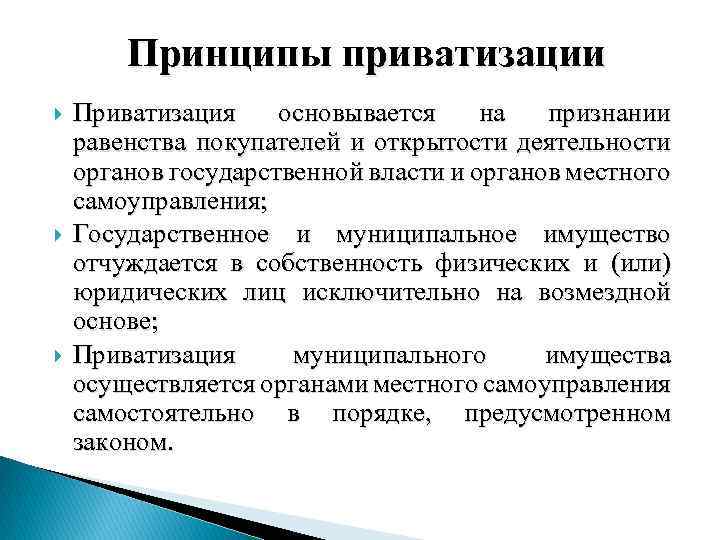 Принципы приватизации

Приватизация основывается на признании равенства покупателей и открытости деятельности органов государственной власти и органов местного самоуправления;

Государственное и муниципальное имущество отчуждается в собственность физических и (или) юридических лиц исключительно на возмездной основе;

Приватизация муниципального имущества осуществляется органами местного самоуправления самостоятельно в порядке, предусмотренном законом.